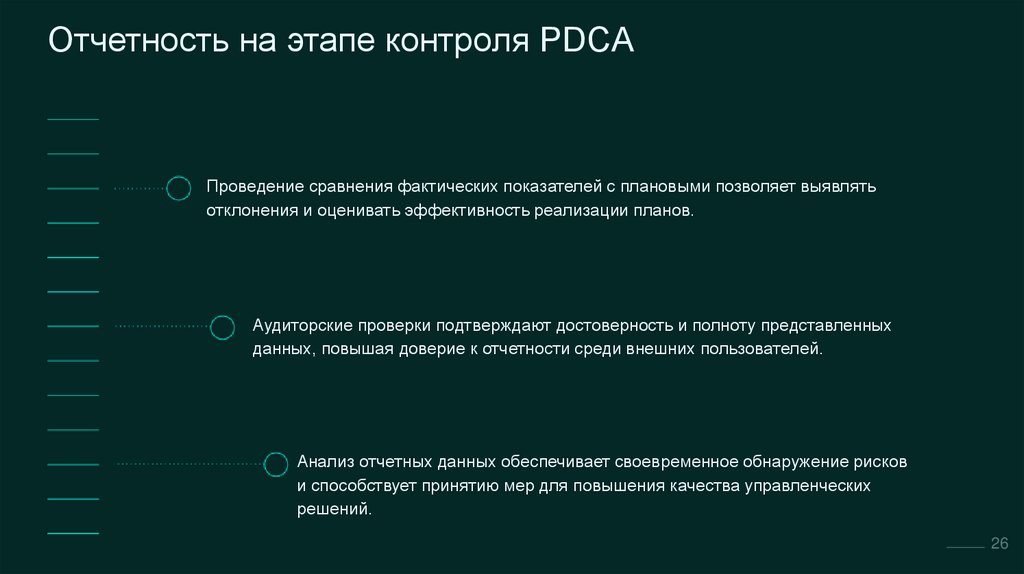 Отчетность на этапе контроля PDCA

Проведение сравнения фактических показателей с плановыми позволяет выявлять отклонения и оценивать эффективность реализации планов.

Аудиторские проверки подтверждают достоверность и полноту представленных данных, повышая доверие к отчетности среди внешних пользователей.

Анализ отчетных данных обеспечивает своевременное обнаружение рисков и способствует принятию мер для повышения качества управленческих решений.

26